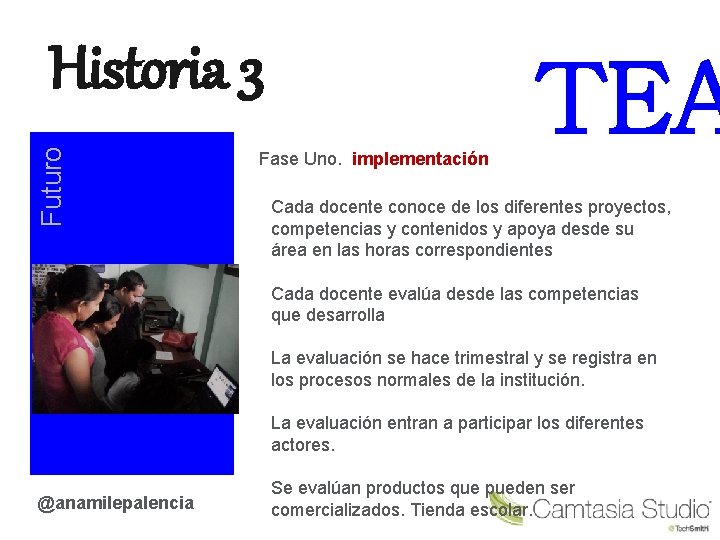 Historia 3

TEA

Futuro

Fase Uno. implementación

Cada docente conoce de los diferentes proyectos, competencias y contenidos y apoya desde su área en las horas correspondientes

Cada docente evalúa desde las competencias que desarrolla

La evaluación se hace trimestral y se registra en los procesos normales de la institución.

La evaluación entran a participar los diferentes actores.

Se evalúan productos que pueden ser comercializados. Tienda escolar.

@anamilepalencia

Camtasia Studio

TechSmith